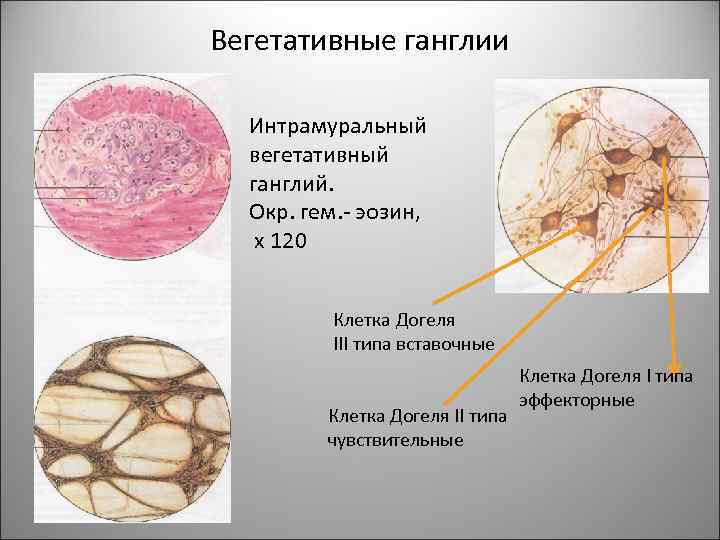 Вегетативные ганглии

Интрамуральный вегетативный ганглий.
Окр. гем.- эозин,
х 120

Клетка Догеля
III типа вставочные

Клетка Догеля I типа
эффекторные

Клетка Догеля II типа
чувствительные